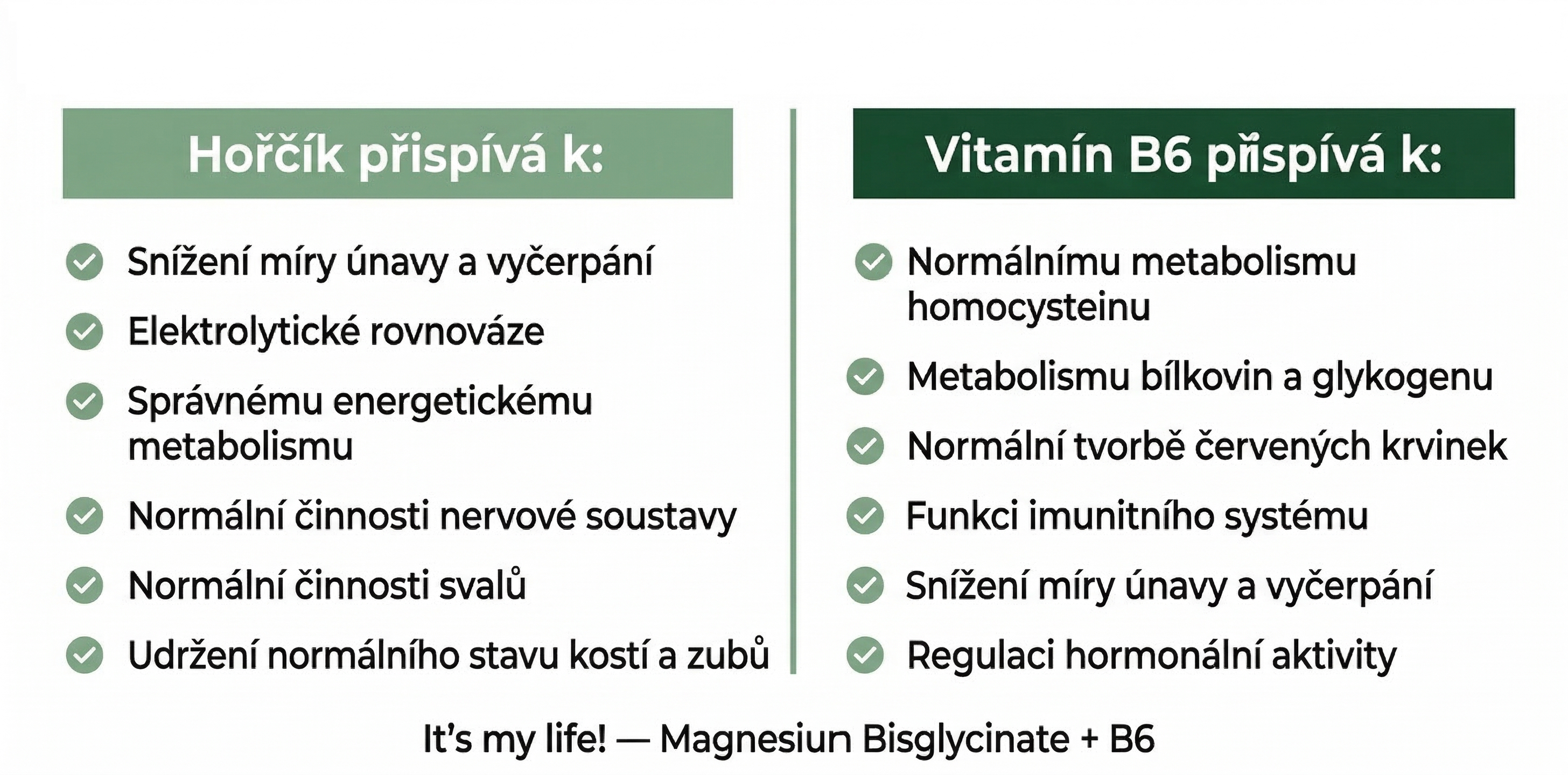 Hořčík přispívá k:

Snížení míry únavy a vyčerpání

Elektrolytické rovnováze

Správnému energetickému metabolismu

Normální činnosti nervové soustavy

Normální činnosti svalů

Udržení normálního stavu kostí a zubů

Vitamín B6 přispívá k:

Normálnímu metabolismu homocysteinu

Metabolismu bílkovin a glykogenu

Normální tvorbě červených krvinek

Funkci imunitního systému

Snížení míry únavy a vyčerpání

Regulaci hormonální aktivity

It's my life! — Magnesiun Bisglycinate + B6